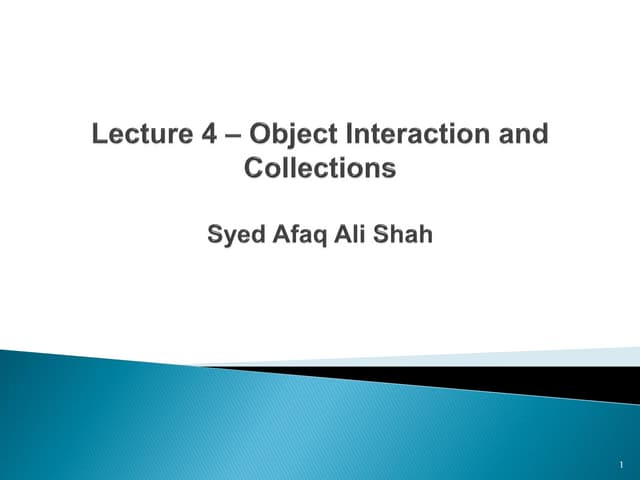 Lecture 4 – Object Interaction and Collections

Syed Afaq Ali Shah

1